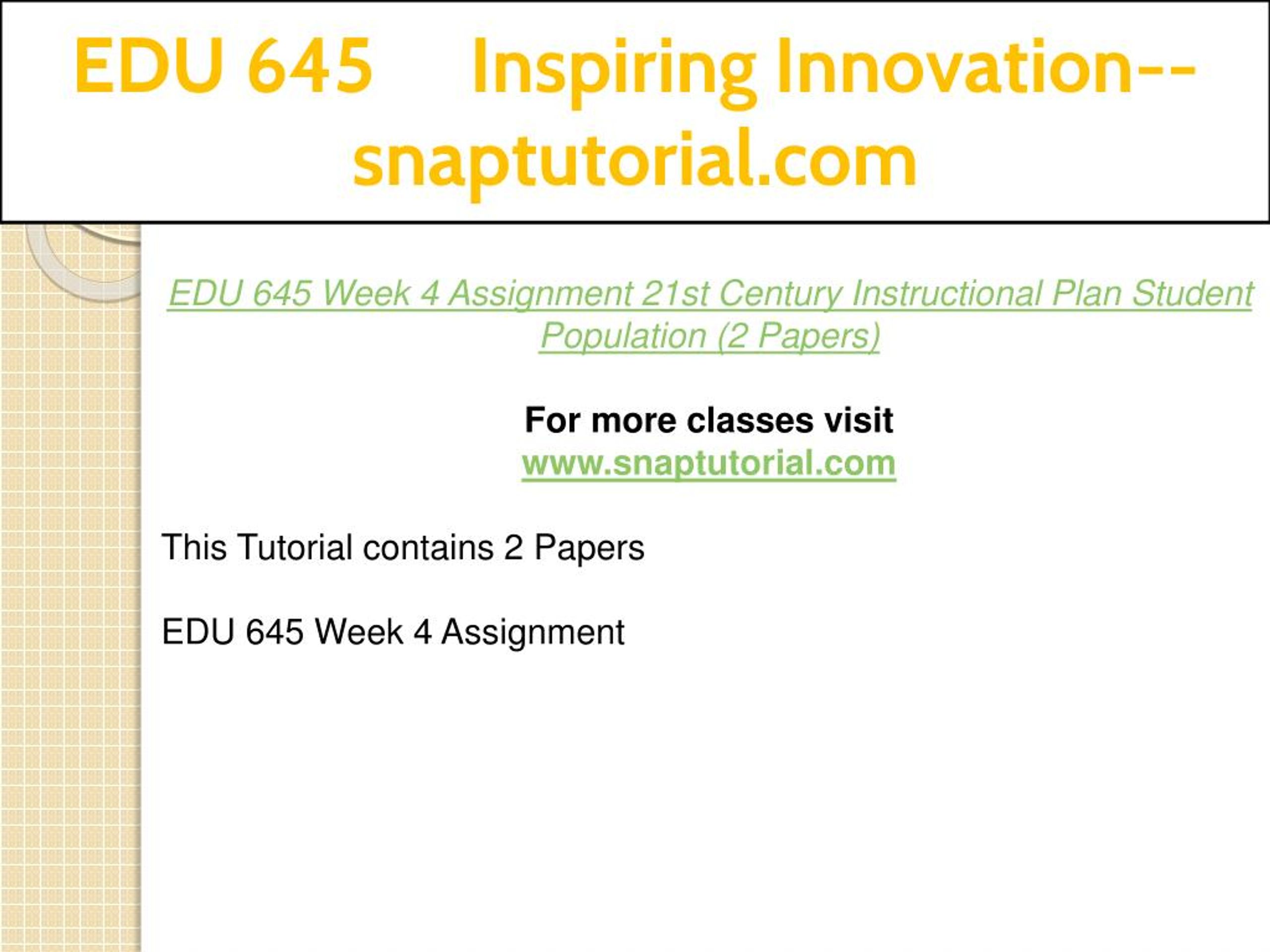 EDU 645 Inspiring Innovation--snaptutorial.com

EDU 645 Week 4 Assignment 21st Century Instructional Plan Student Population (2 Papers)

For more classes visit
www.snaptutorial.com

This Tutorial contains 2 Papers

EDU 645 Week 4 Assignment